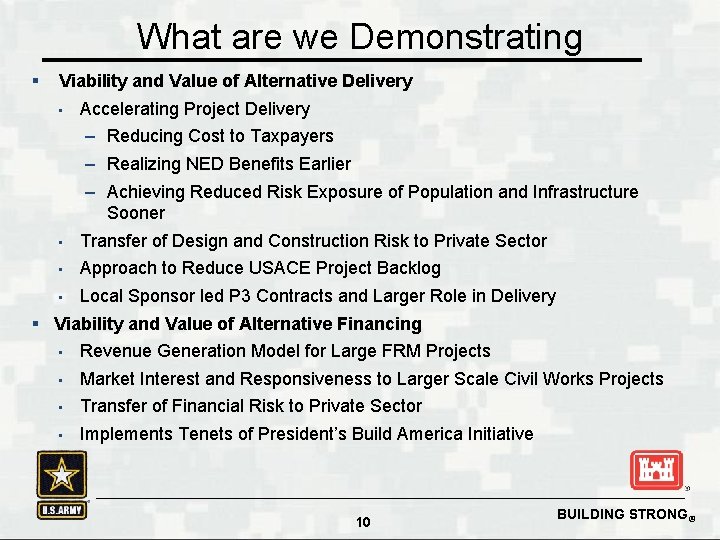 What are we Demonstrating

▪ Viability and Value of Alternative Delivery
  ▪ Accelerating Project Delivery
    – Reducing Cost to Taxpayers
    – Realizing NED Benefits Earlier
    – Achieving Reduced Risk Exposure of Population and Infrastructure Sooner
  ▪ Transfer of Design and Construction Risk to Private Sector
  ▪ Approach to Reduce USACE Project Backlog
  ▪ Local Sponsor led P3 Contracts and Larger Role in Delivery
▪ Viability and Value of Alternative Financing
  ▪ Revenue Generation Model for Large FRM Projects
  ▪ Market Interest and Responsiveness to Larger Scale Civil Works Projects
  ▪ Transfer of Financial Risk to Private Sector
  ▪ Implements Tenets of President's Build America Initiative

U.S.ARMY

10

BUILDING STRONG®